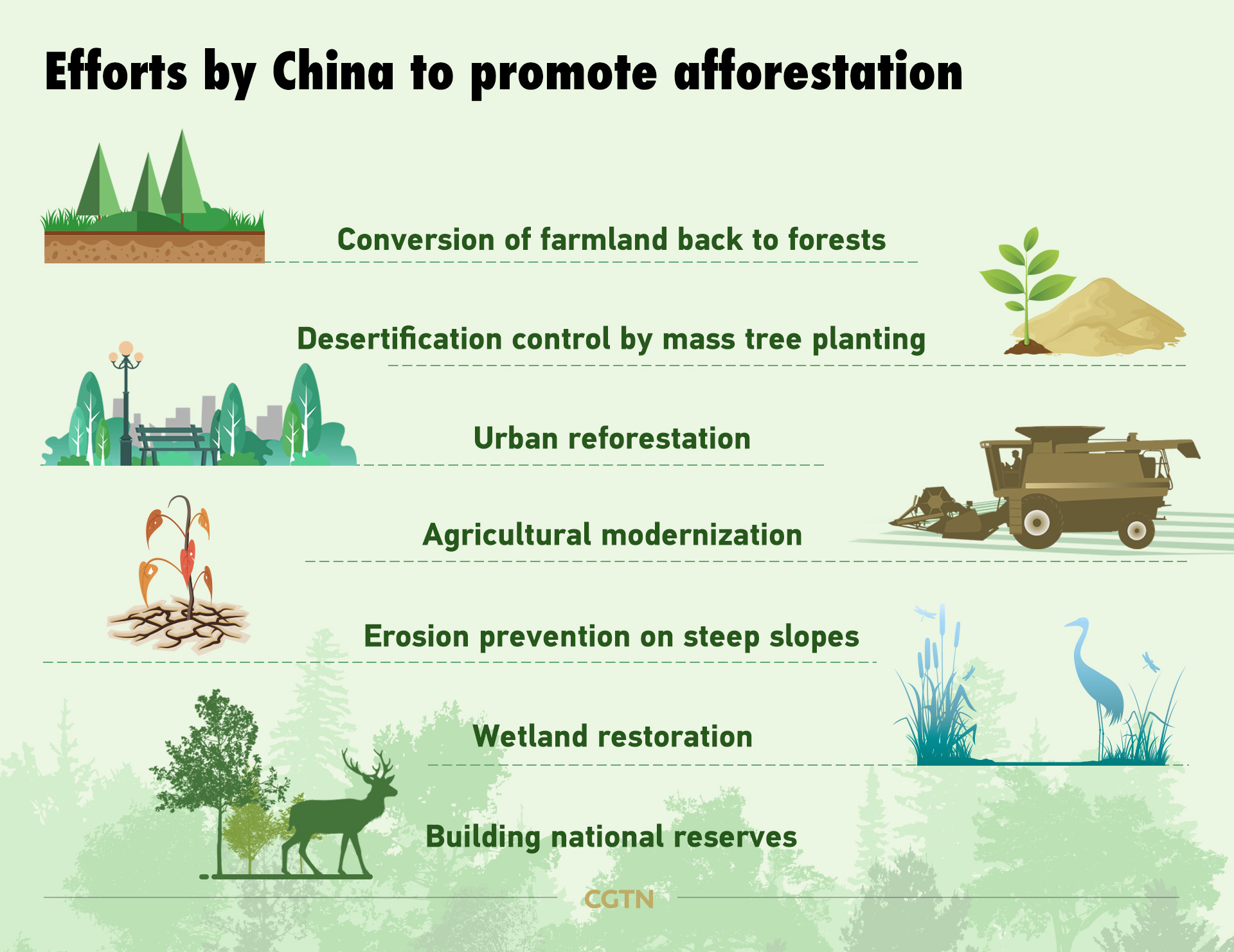 Efforts by China to promote afforestation

Conversion of farmland back to forests

Desertification control by mass tree planting

Urban reforestation

Agricultural modernization

Erosion prevention on steep slopes

Wetland restoration

Building national reserves

CGTN